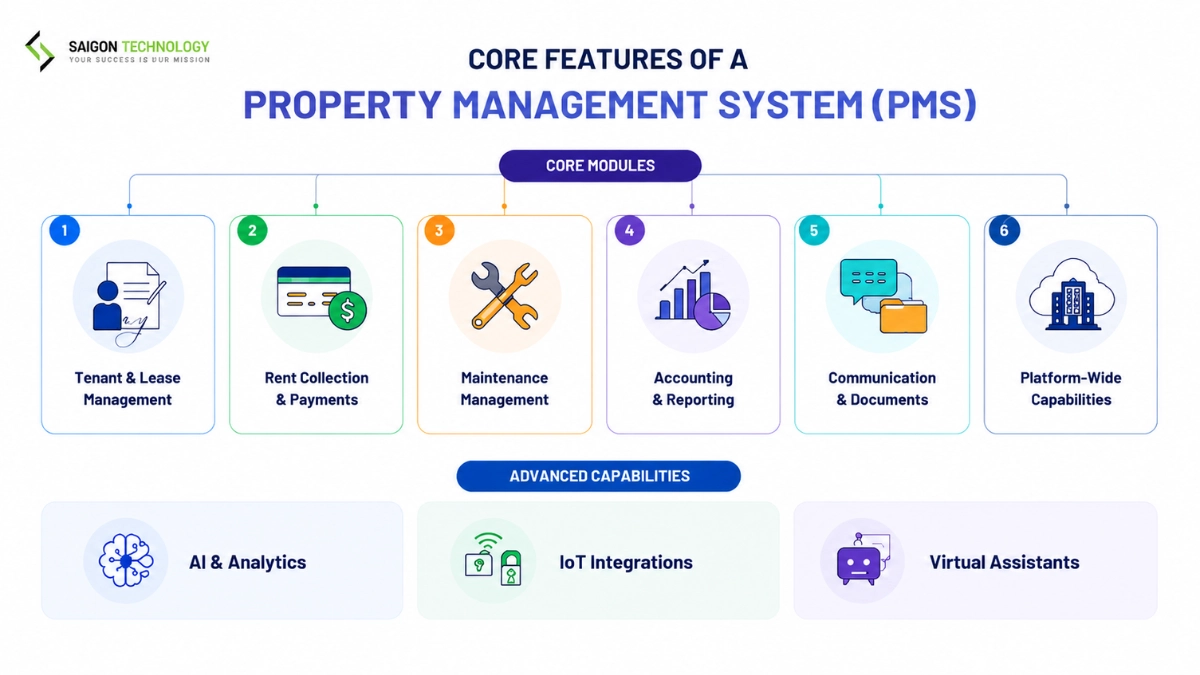 SAIGON TECHNOLOGY
YOUR SUCCESS IS OUR MISSION

CORE FEATURES OF A
PROPERTY MANAGEMENT SYSTEM (PMS)

CORE MODULES

1
Tenant & Lease Management

2
Rent Collection & Payments

3
Maintenance Management

4
Accounting & Reporting

5
Communication & Documents

6
Platform-Wide Capabilities

ADVANCED CAPABILITIES

AI & Analytics

IoT Integrations

Virtual Assistants